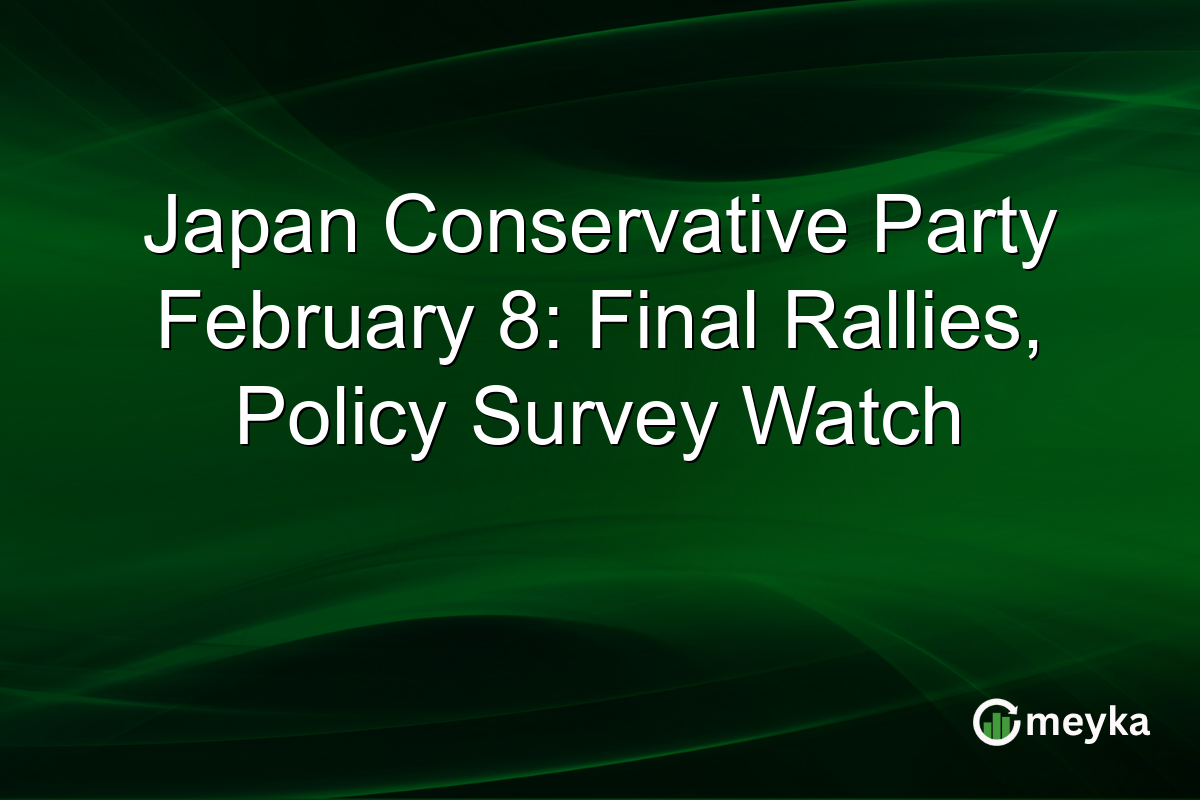 Japan Conservative Party February 8: Final Rallies, Policy Survey Watch

meyka